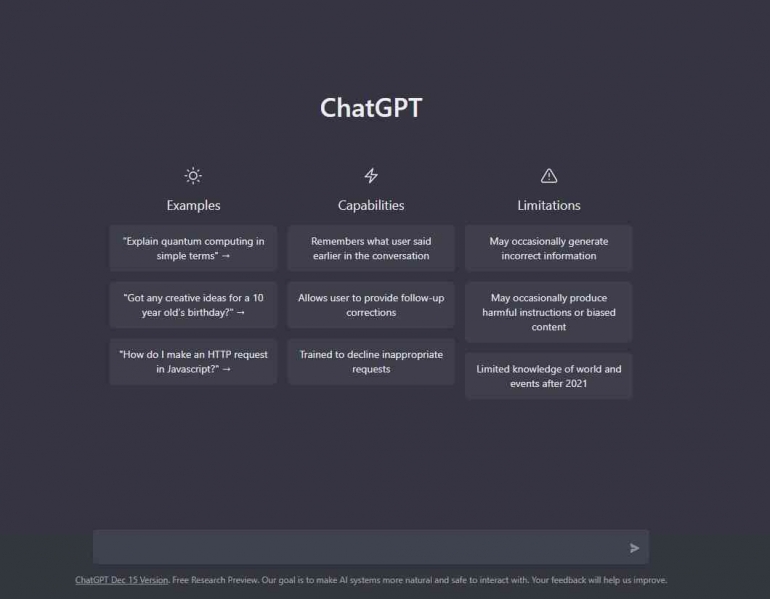 ChatGPT

Examples

"Explain quantum computing in simple terms" →

"Got any creative ideas for a 10 year old's birthday?" →

"How do I make an HTTP request in Javascript?" →

Capabilities

Remembers what user said earlier in the conversation

Allows user to provide follow-up corrections

Trained to decline inappropriate requests

Limitations

May occasionally generate incorrect information

May occasionally produce harmful instructions or biased content

Limited knowledge of world and events after 2021

ChatGPT Dec 15 Version. Free Research Preview. Our goal is to make AI systems more natural and safe to interact with. Your feedback will help us improve.